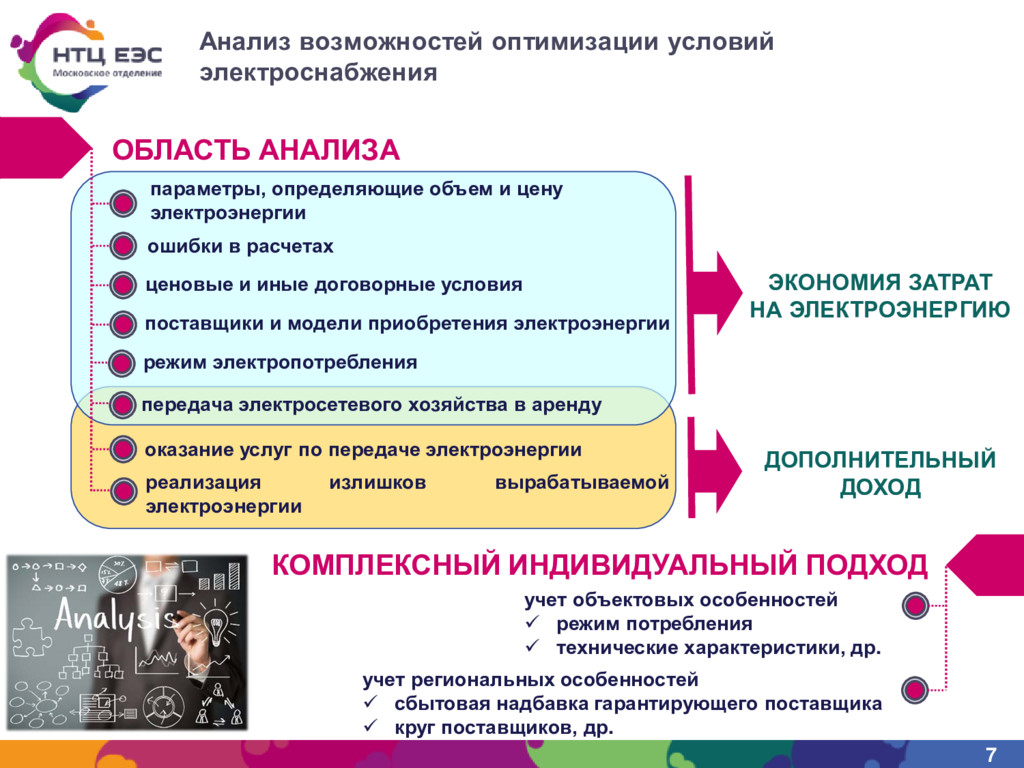 НТЦ ЕЭС
Московское отделение

Анализ возможностей оптимизации условий электроснабжения

ОБЛАСТЬ АНАЛИЗА

параметры, определяющие объем и цену электроэнергии

ошибки в расчетах

ценовые и иные договорные условия

поставщики и модели приобретения электроэнергии

режим электропотребления

передача электросетевого хозяйства в аренду

оказание услуг по передаче электроэнергии

реализация излишков вырабатываемой электроэнергии

ЭКОНОМИЯ ЗАТРАТ НА ЭЛЕКТРОЭНЕРГИЮ

ДОПОЛНИТЕЛЬНЫЙ ДОХОД

Analysis

КОМПЛЕКСНЫЙ ИНДИВИДУАЛЬНЫЙ ПОДХОД

учет объектовых особенностей
✓ режим потребления
✓ технические характеристики, др.

учет региональных особенностей
✓ сбытовая надбавка гарантирующего поставщика
✓ круг поставщиков, др.

7